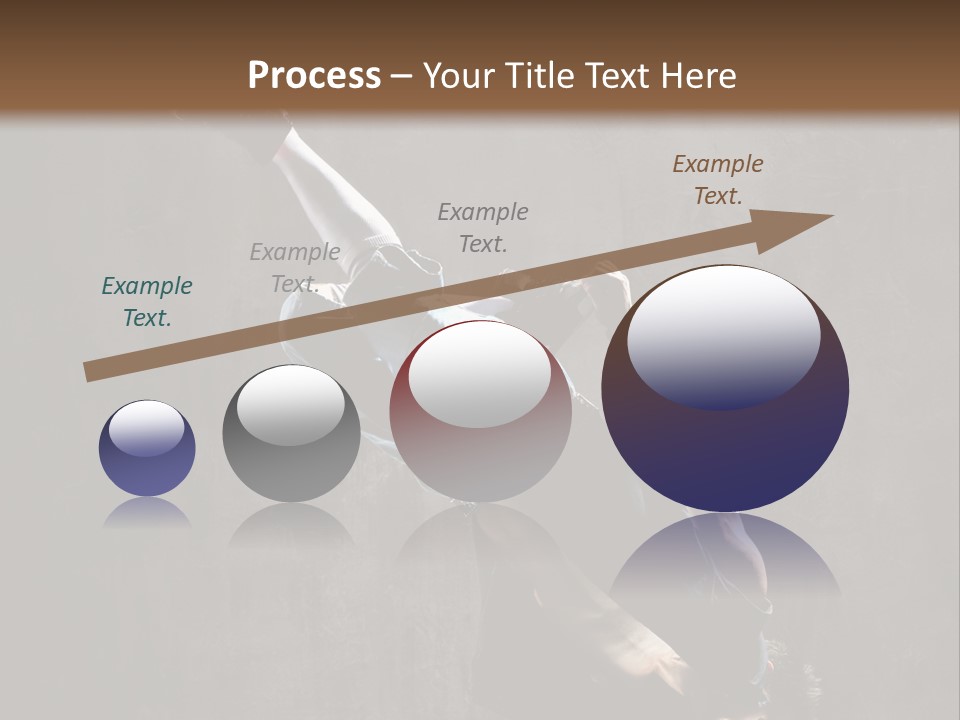 Process – Your Title Text Here

Example Text.

Example Text.

Example Text.

Example Text.